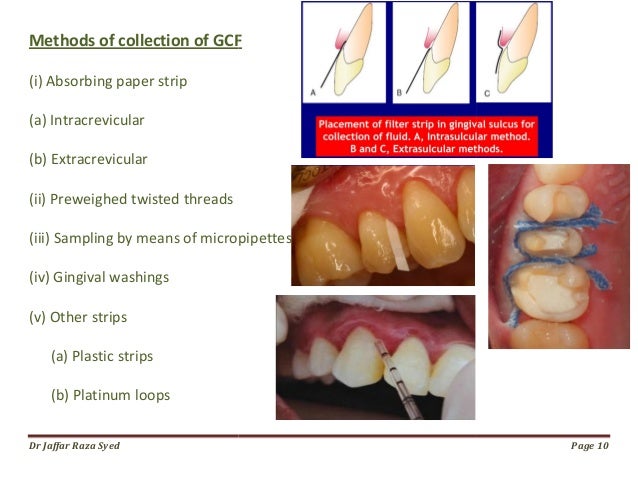 Methods of collection of GCF

(i) Absorbing paper strip

(a) Intracrevicular

(b) Extracrevicular

(ii) Preweighed twisted threads

(iii) Sampling by means of micropipettes

(iv) Gingival washings

(v) Other strips

(a) Plastic strips

(b) Platinum loops

A B C

Placement of filter strip in gingival sulcus for collection of fluid. A, Intrasulcular method. B and C, Extrasulcular methods.

Dr Jaffar Raza Syed

Page 10